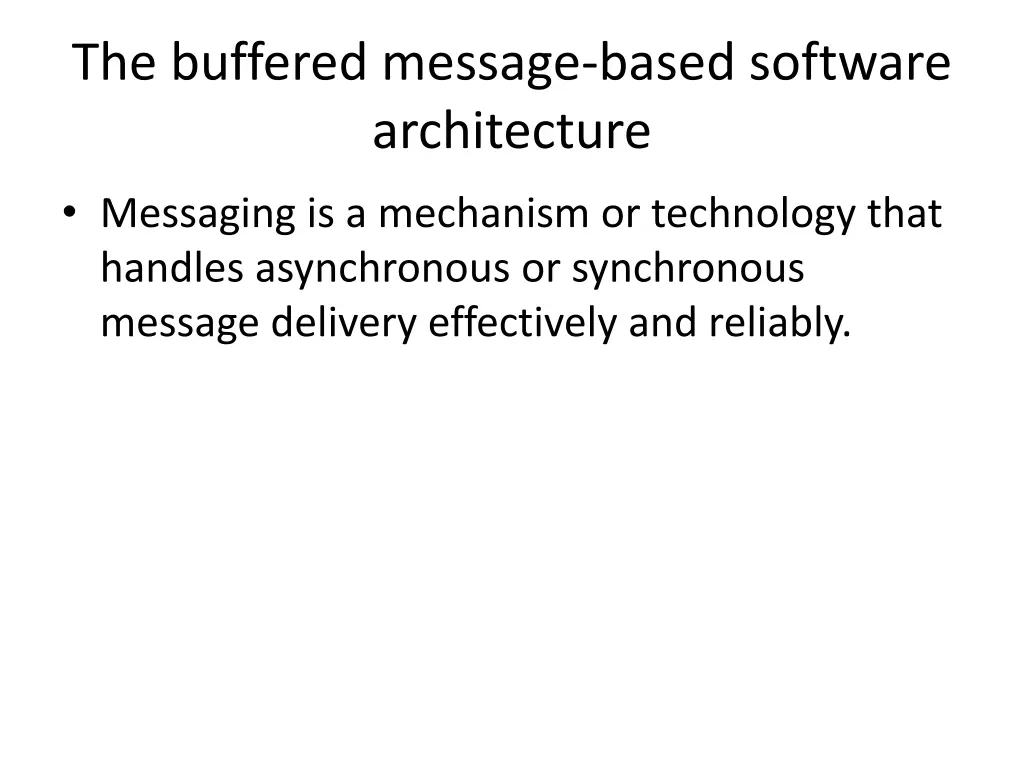 The buffered message-based software architecture

• Messaging is a mechanism or technology that handles asynchronous or synchronous message delivery effectively and reliably.